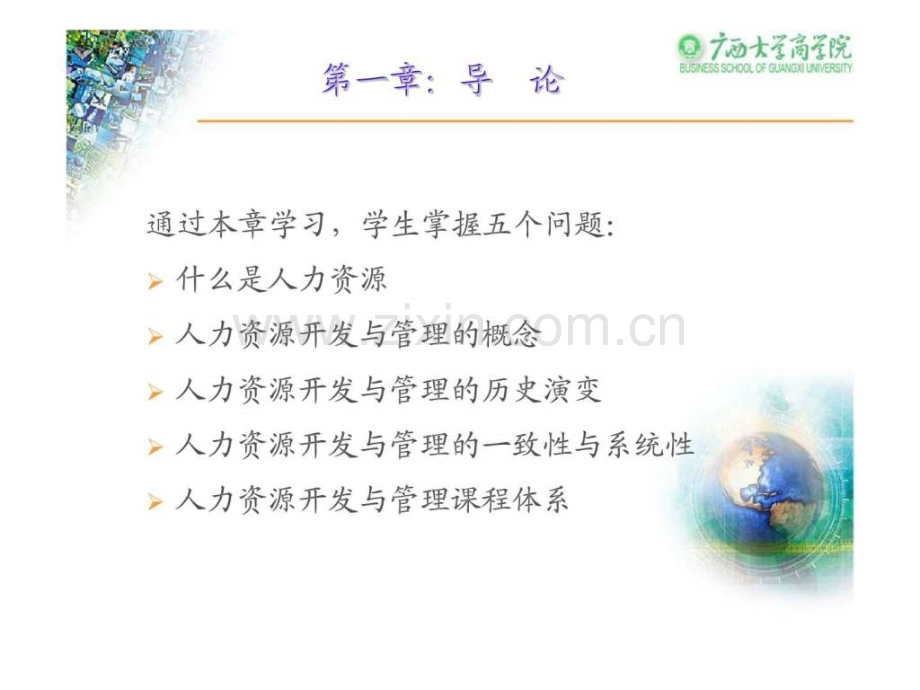 广西大学商学院
BUSINESS SCHOOL OF GUANGXI UNIVERSITY

第一章：导 论

通过本章学习，学生掌握五个问题:
➢ 什么是人力资源
➢ 人力资源开发与管理的概念
➢ 人力资源开发与管理的历史演变
➢ 人力资源开发与管理的一致性与系统性
➢ 人力资源开发与管理课程体系

www.zixin.com.cn